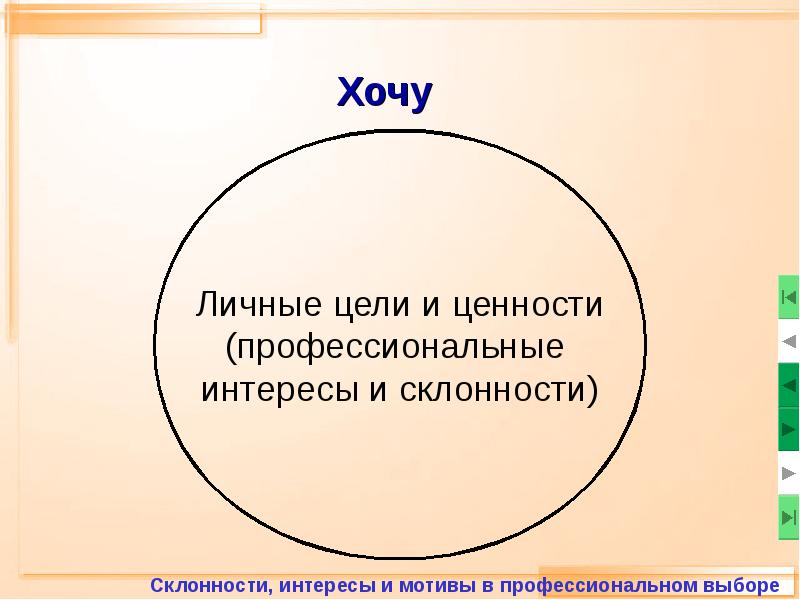 Хочу

Личные цели и ценности (профессиональные интересы и склонности)

Склонности, интересы и мотивы в профессиональном выборе